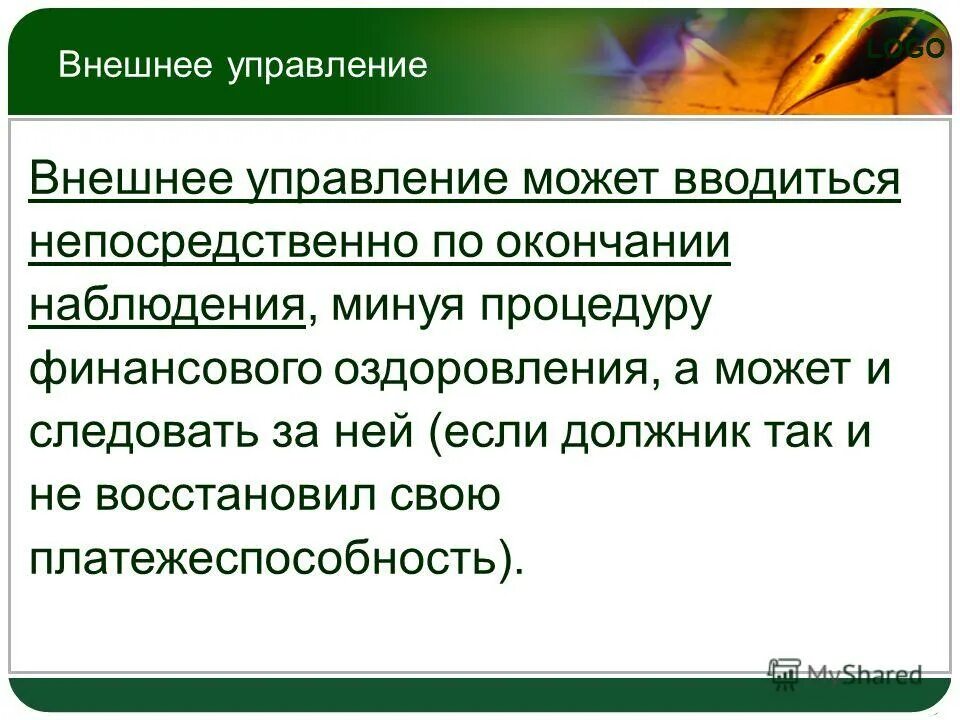 Внешнее управление

LOGO

Внешнее управление может вводиться непосредственно по окончании наблюдения, минуя процедуру финансового оздоровления, а может и следовать за ней (если должник так и не восстановил свою платежеспособность).

MyShared